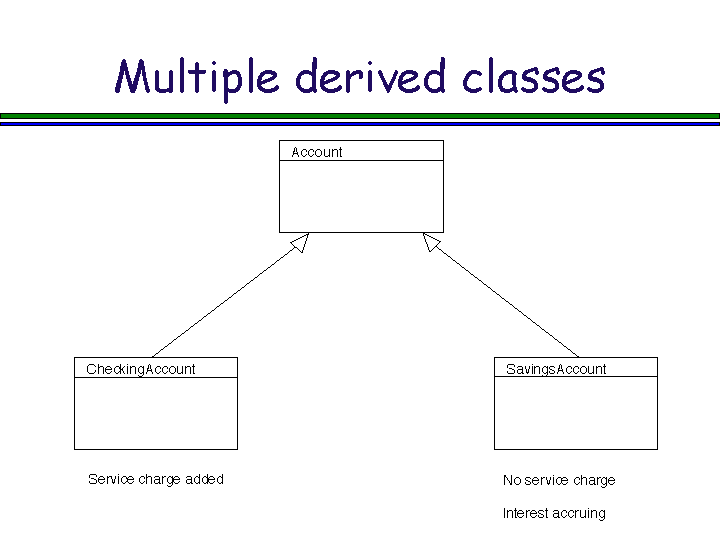 Multiple derived classes

Account

CheckingAccount

SavingsAccount

Service charge added

No service charge

Interest accruing